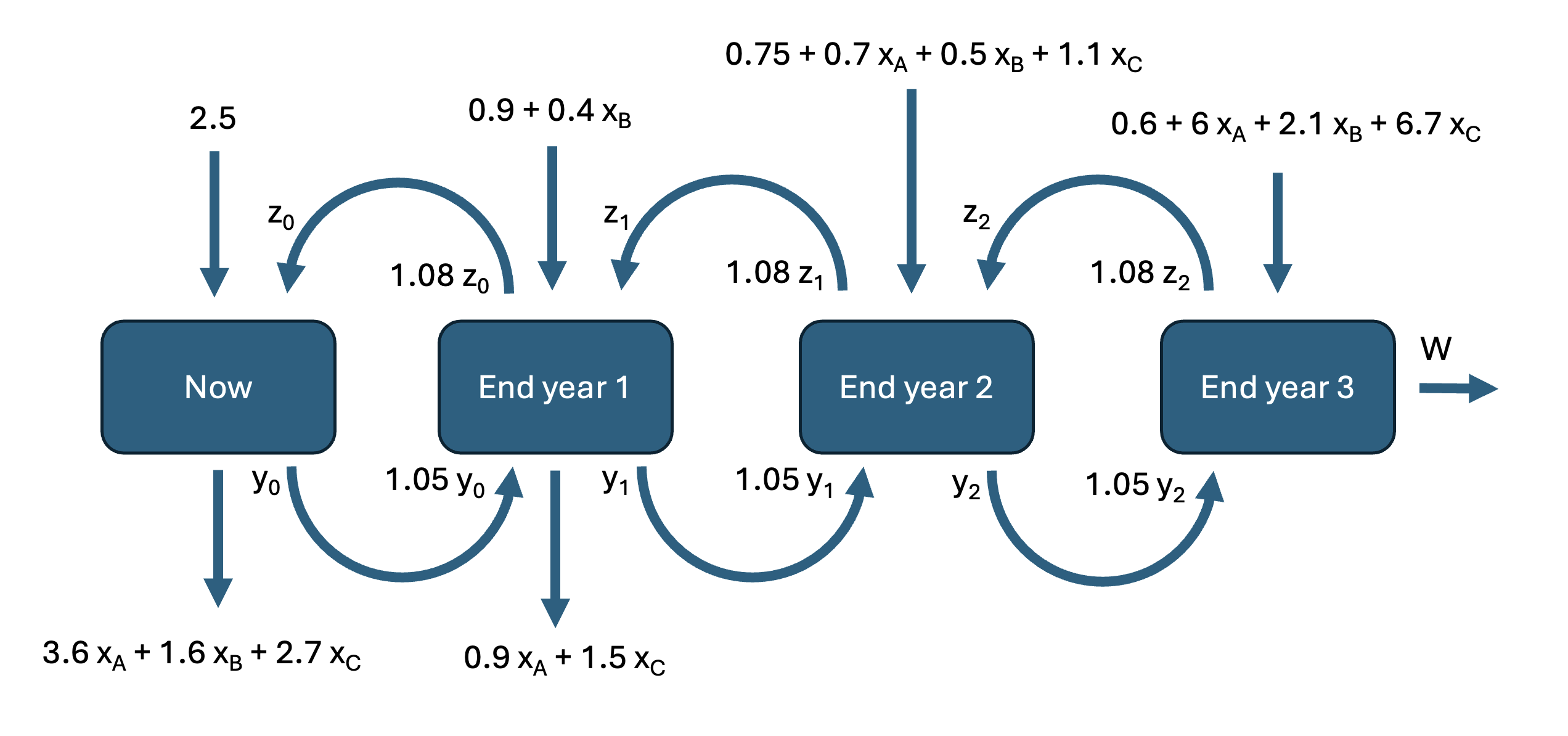 $0.75 + 0.7\,x_A + 0.5\,x_B + 1.1\,x_C$

$2.5$

$0.9 + 0.4\,x_B$

$0.6 + 6\,x_A + 2.1\,x_B + 6.7\,x_C$

$z_0$

$1.08\,z_0$

$z_1$

$1.08\,z_1$

$z_2$

$1.08\,z_2$

Now

End year 1

End year 2

End year 3

W

$y_0$

$1.05\,y_0$

$y_1$

$1.05\,y_1$

$y_2$

$1.05\,y_2$

$3.6\,x_A + 1.6\,x_B + 2.7\,x_C$

$0.9\,x_A + 1.5\,x_C$